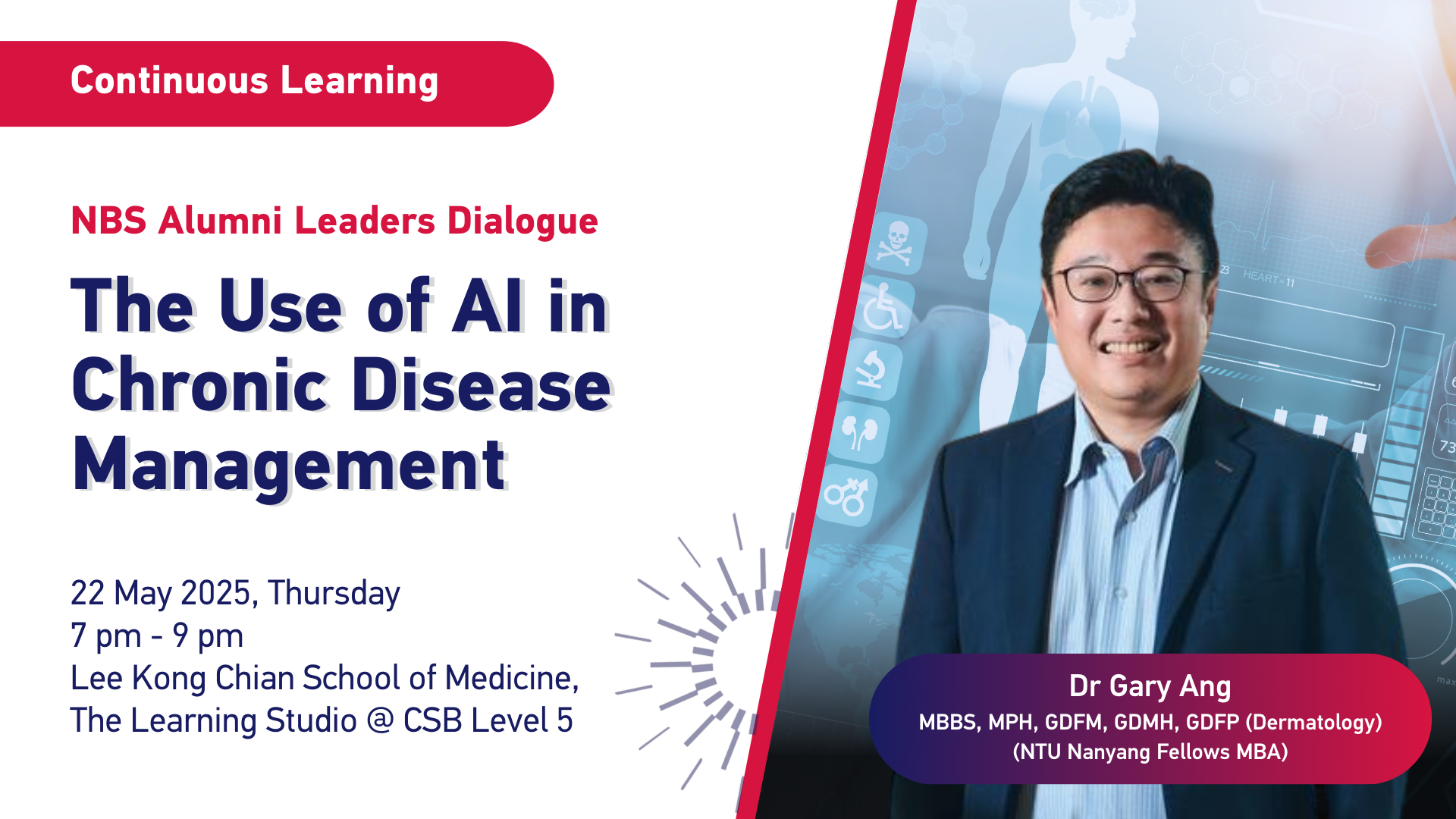 Continuous Learning

NBS Alumni Leaders Dialogue

The Use of AI in Chronic Disease Management

22 May 2025, Thursday
7 pm - 9 pm
Lee Kong Chian School of Medicine, The Learning Studio @ CSB Level 5

HEART=11

73

Dr Gary Ang
MBBS, MPH, GDFM, GDMH, GDFP (Dermatology)
(NTU Nanyang Fellows MBA)